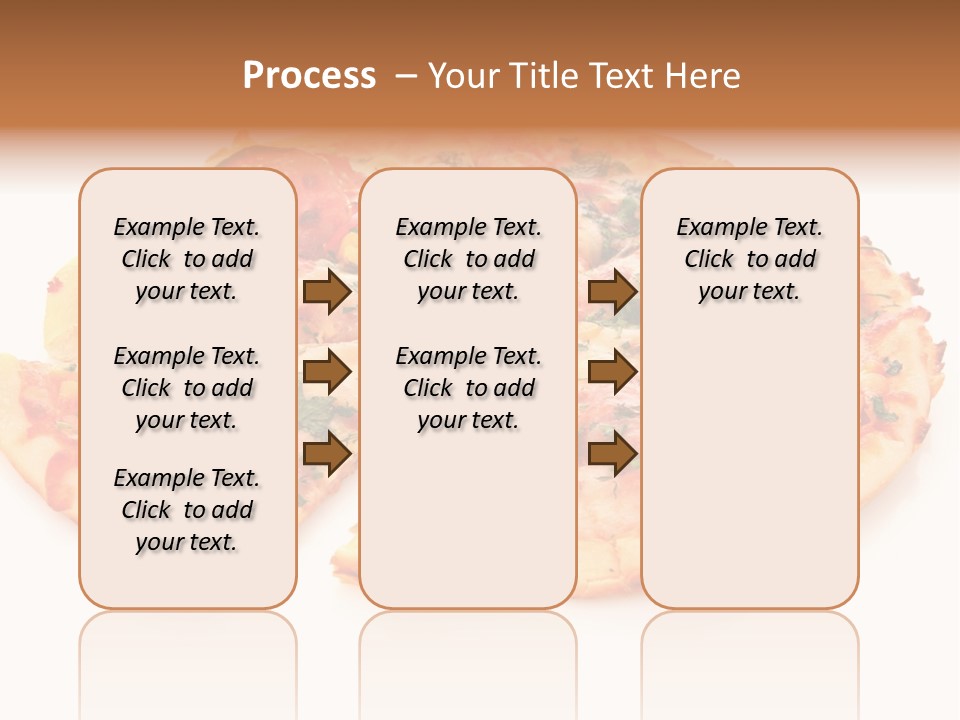 Process – Your Title Text Here

Example Text. Click to add your text.

Example Text. Click to add your text.

Example Text. Click to add your text.

Example Text. Click to add your text.

Example Text. Click to add your text.

Example Text. Click to add your text.